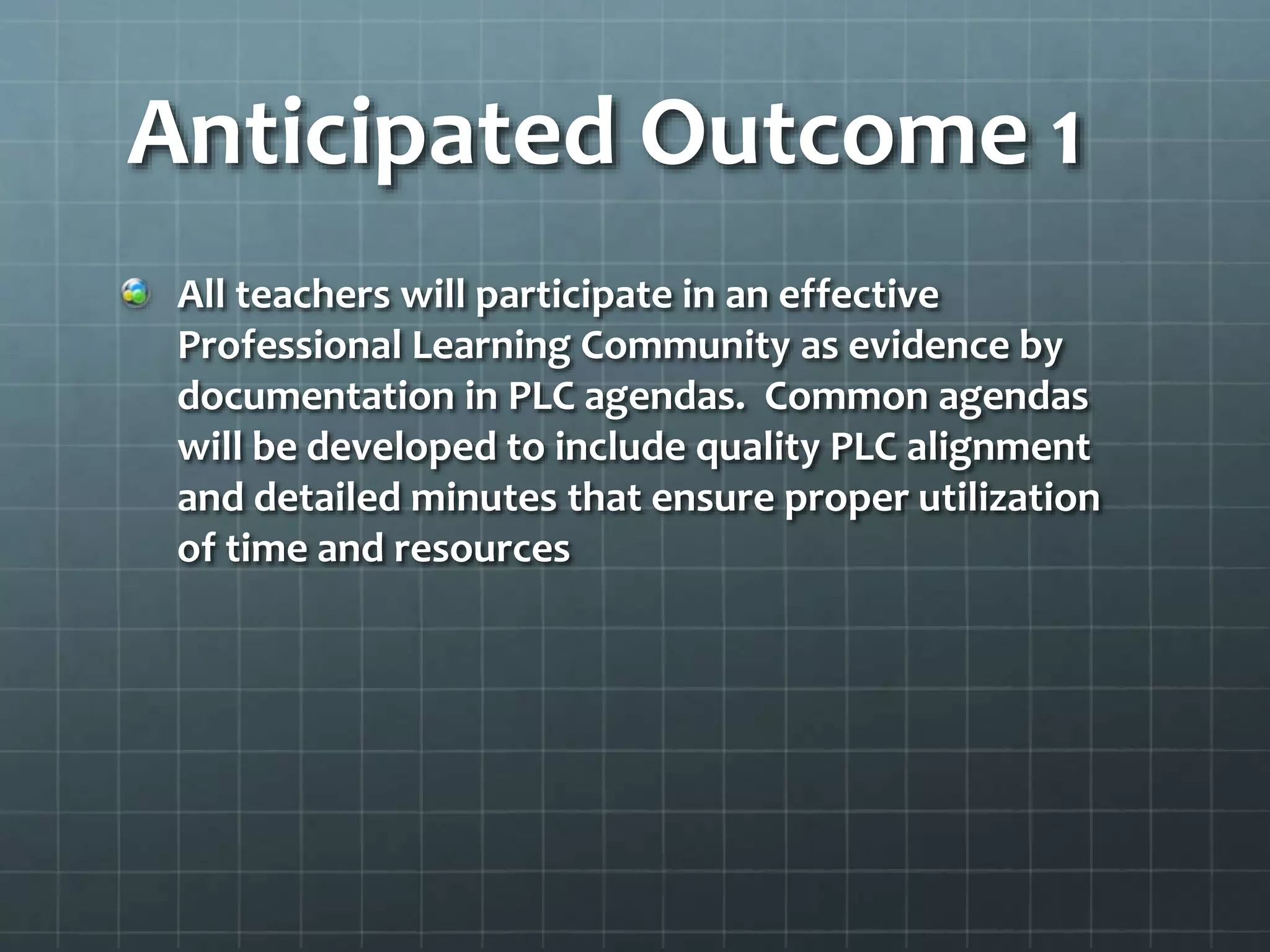 Anticipated Outcome 1

All teachers will participate in an effective Professional Learning Community as evidence by documentation in PLC agendas. Common agendas will be developed to include quality PLC alignment and detailed minutes that ensure proper utilization of time and resources